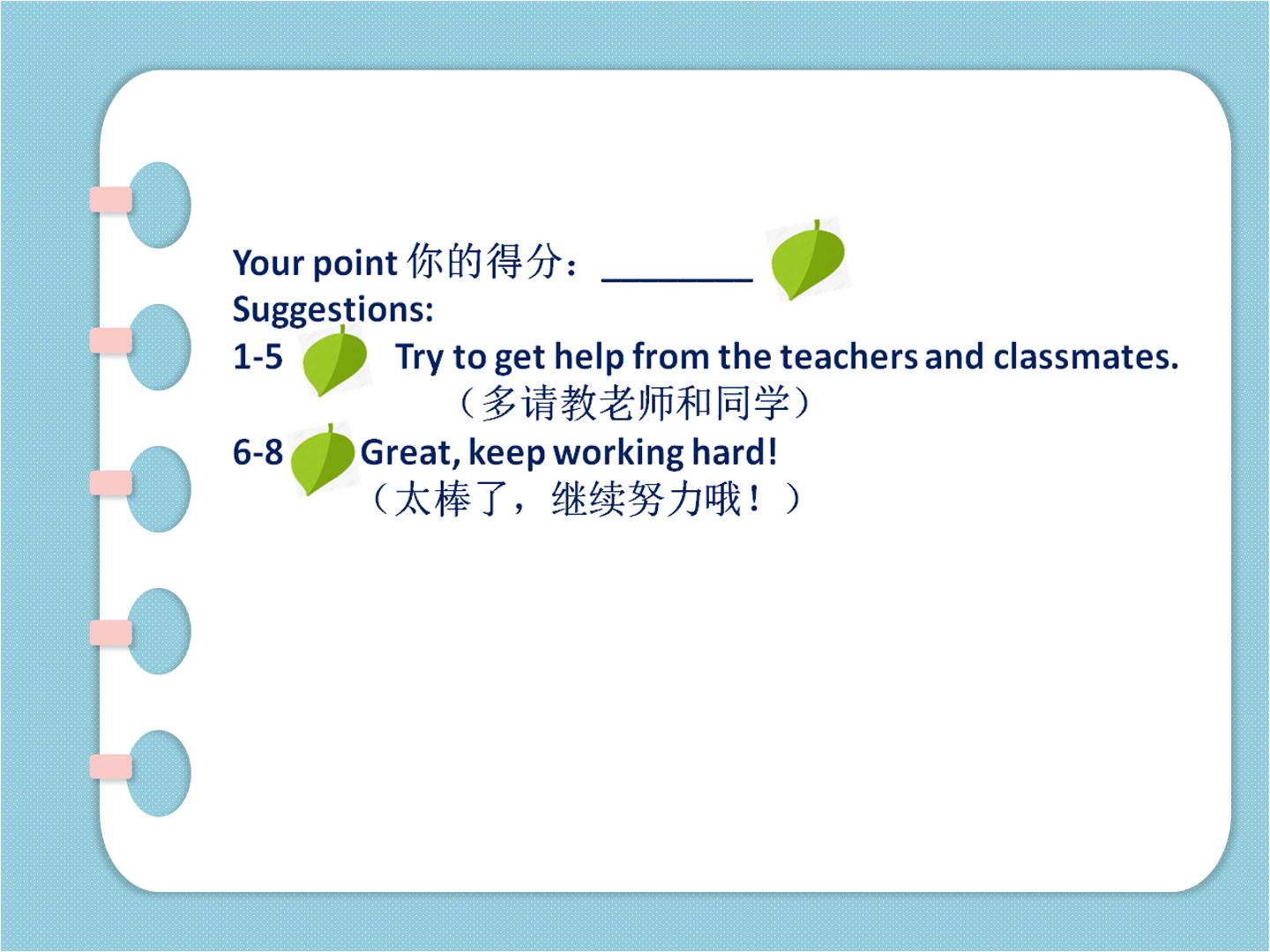 Your point 你的得分：________
Suggestions:
1-5 Try to get help from the teachers and classmates.
（多请教老师和同学）
6-8 Great, keep working hard!
（太棒了，继续努力哦！）